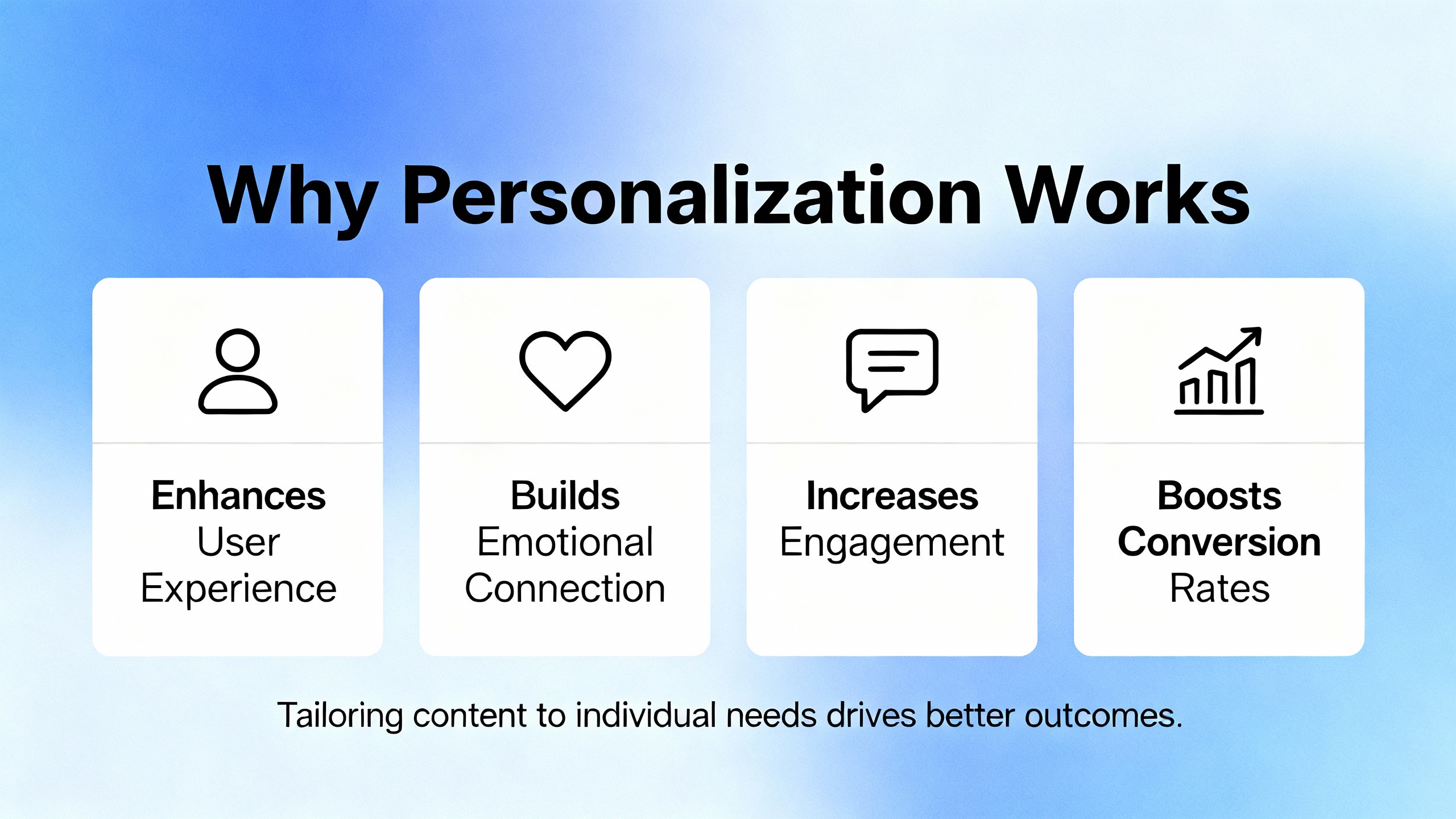 Why Personalization Works

Enhances User Experience

Builds Emotional Connection

Increases Engagement

Boosts Conversion Rates

Tailoring content to individual needs drives better outcomes.